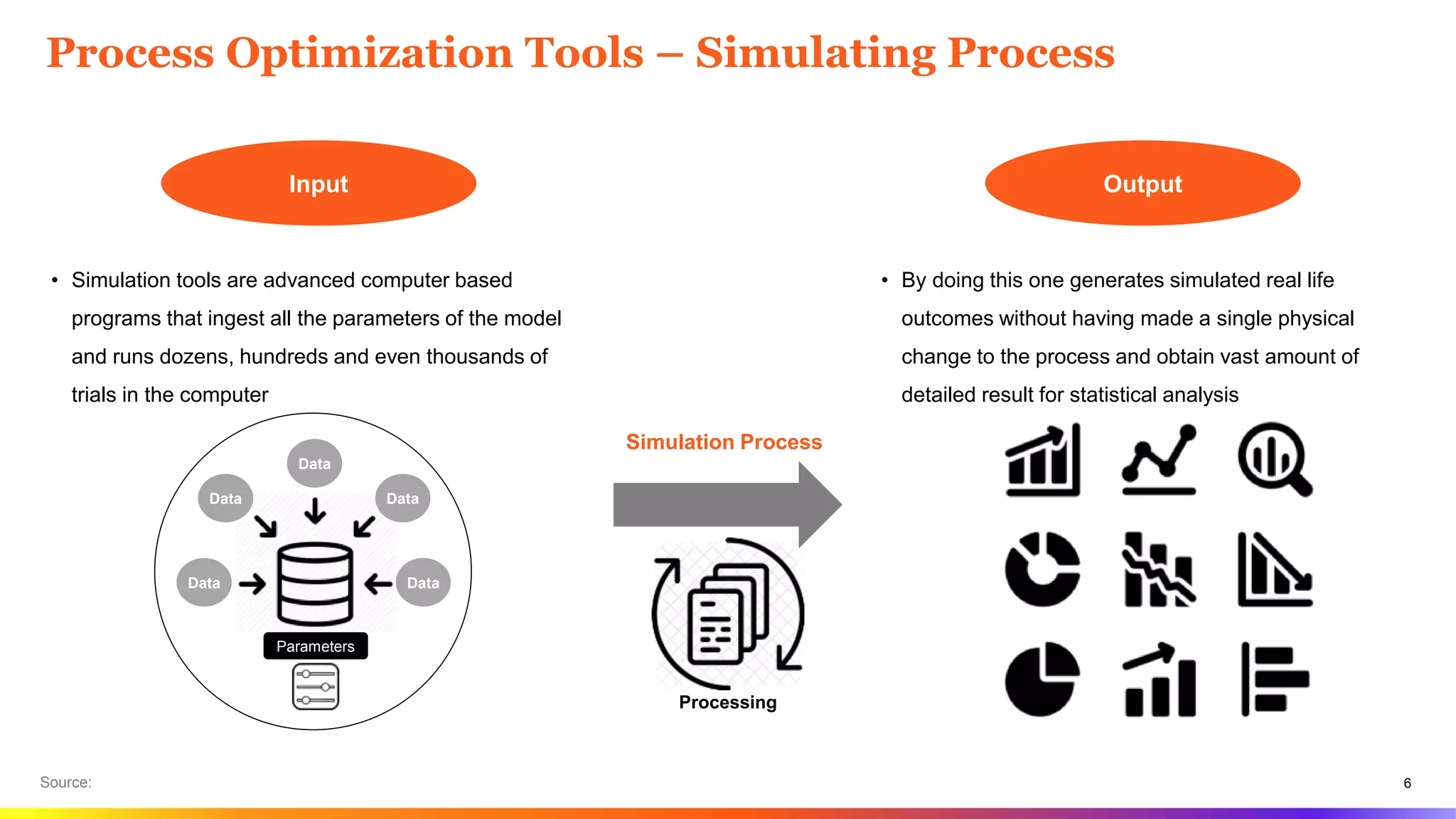 Process Optimization Tools – Simulating Process

Input

• Simulation tools are advanced computer based programs that ingest all the parameters of the model and runs dozens, hundreds and even thousands of trials in the computer

Data

Data

Data

Data

Data

Parameters

Simulation Process

Processing

Output

• By doing this one generates simulated real life outcomes without having made a single physical change to the process and obtain vast amount of detailed result for statistical analysis

Source:

6